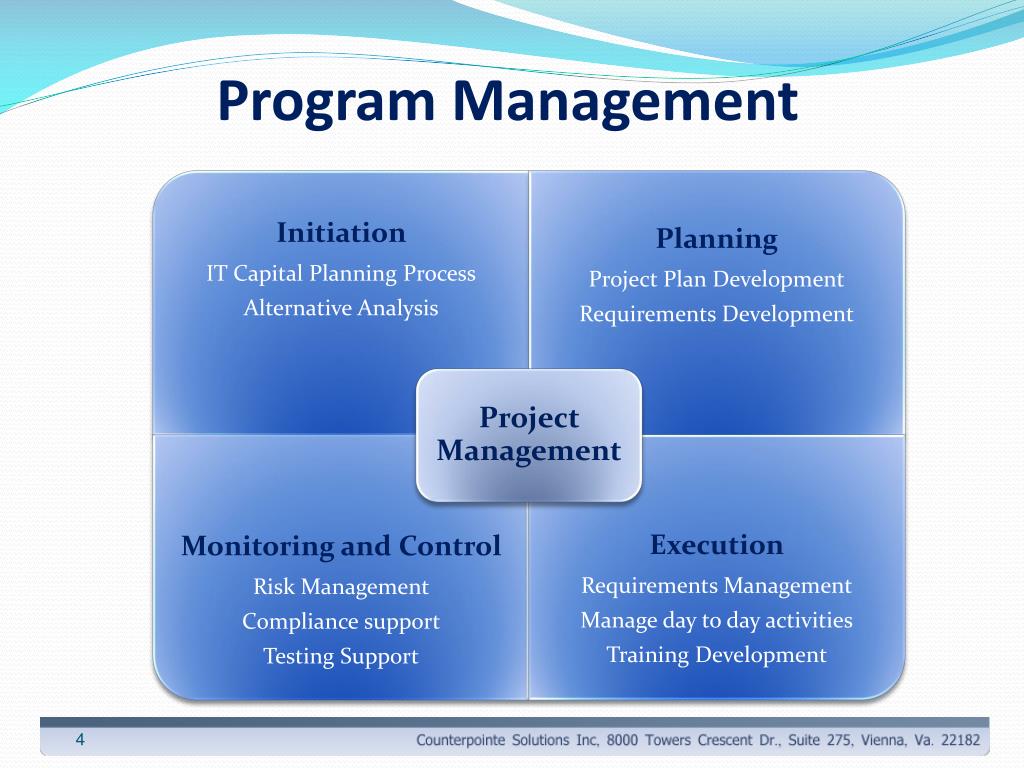 Program Management

Initiation
IT Capital Planning Process
Alternative Analysis

Planning
Project Plan Development
Requirements Development

Project Management

Monitoring and Control
Risk Management
Compliance support
Testing Support

Execution
Requirements Management
Manage day to day activities
Training Development

4

Counterpointe Solutions Inc, 8000 Towers Crescent Dr., Suite 275, Vienna, Va. 22182